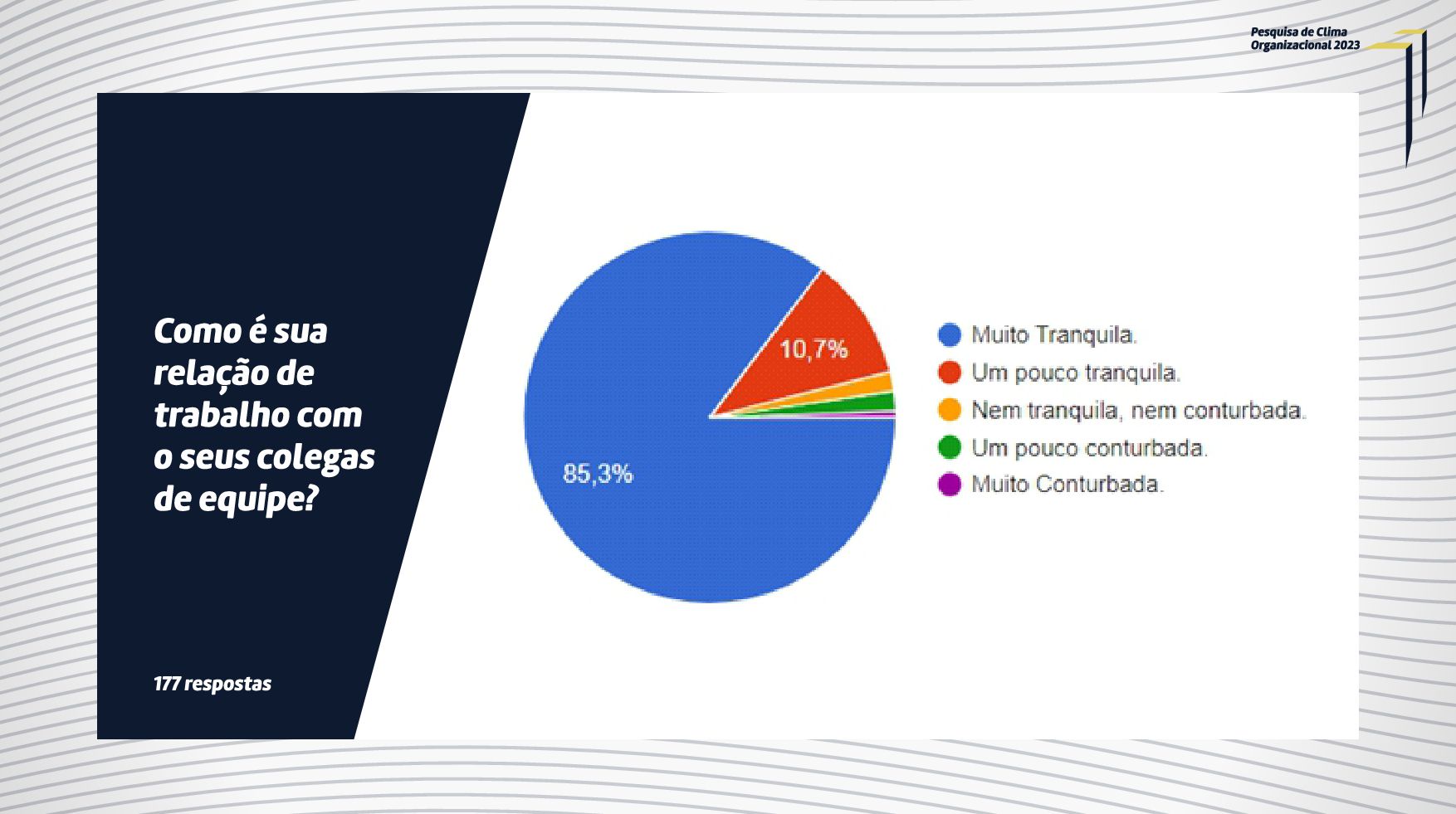 Pesquisa de Clima
Organizacional 2023

Como é sua relação de trabalho com o seus colegas de equipe?

177 respostas

10,7%

85,3%

Muito Tranquila.
Um pouco tranquila.
Nem tranquila, nem conturbada.
Um pouco conturbada.
Muito Conturbada.